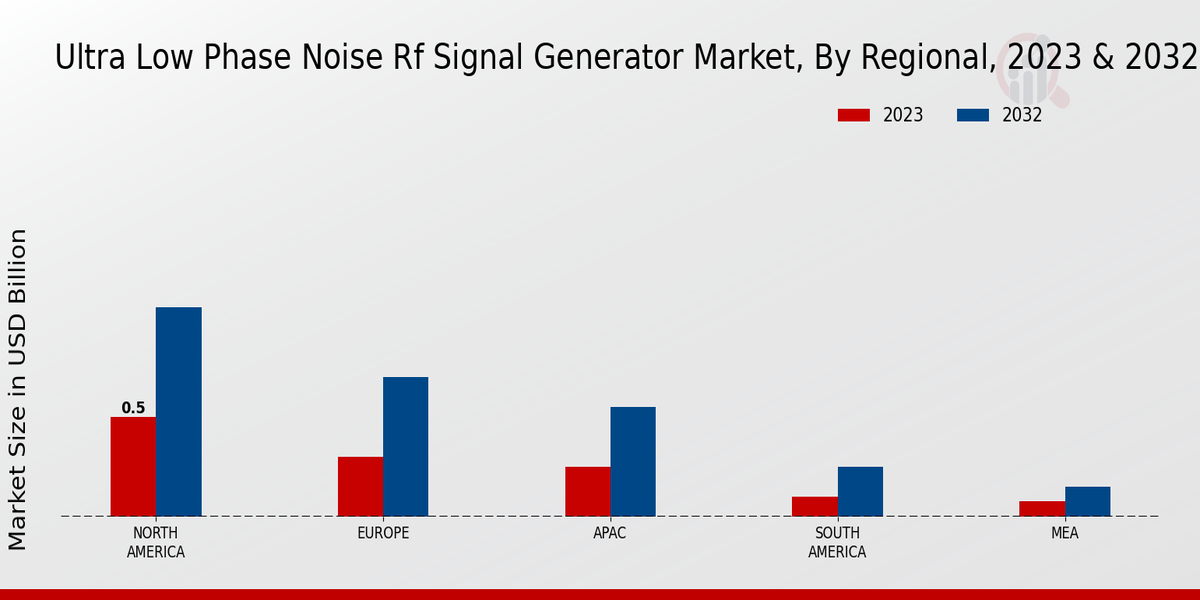 Ultra Low Phase Noise Rf Signal Generator Market, By Regional, 2023 & 2032

2023 2032

Market Size in USD Billion

0.5

NORTH AMERICA

EUROPE

APAC

SOUTH AMERICA

MEA